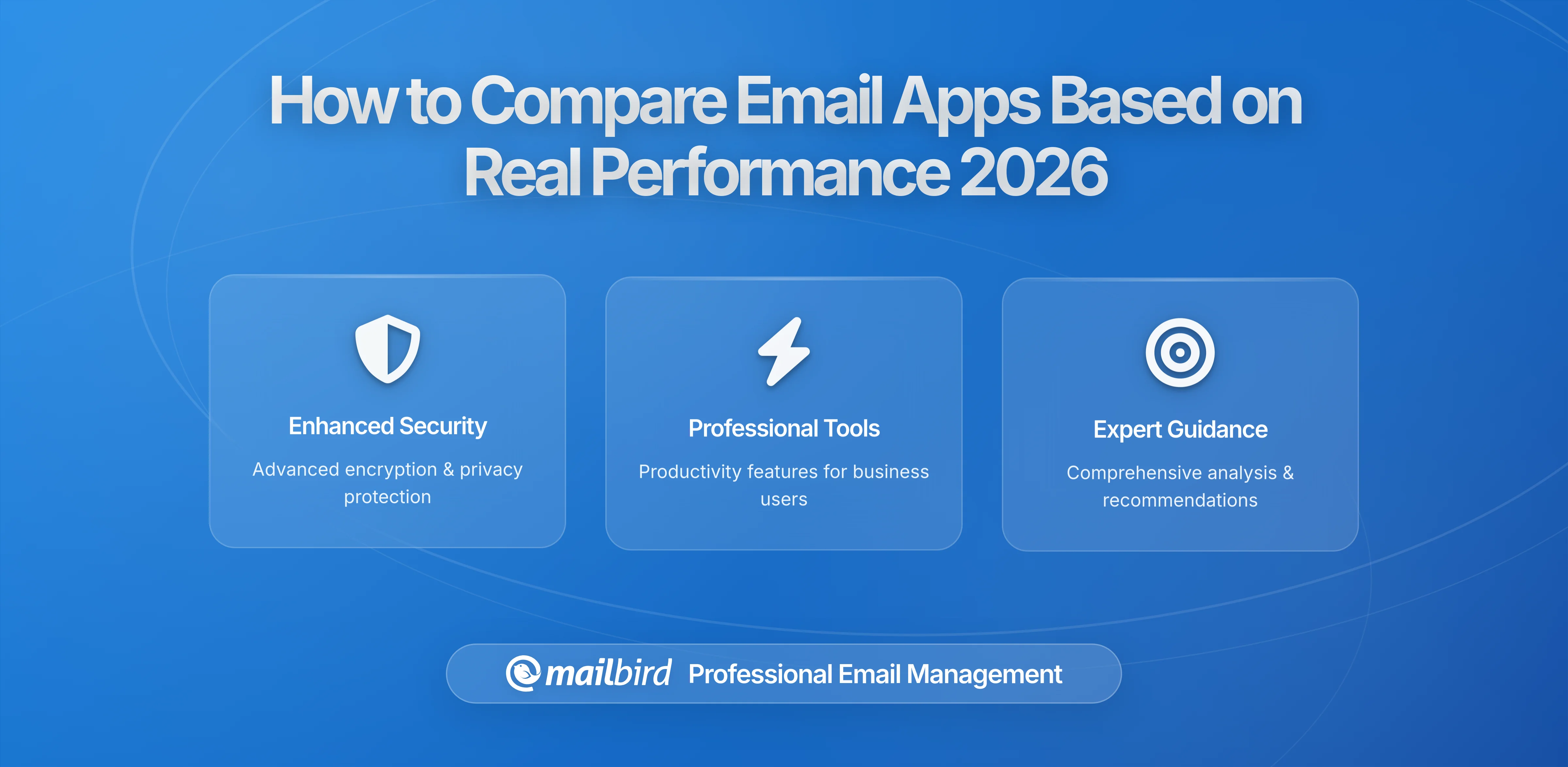 How to Compare Email Apps Based on Real Performance 2026

Enhanced Security

Advanced encryption & privacy protection

Professional Tools

Productivity features for business users

Expert Guidance

Comprehensive analysis & recommendations

mailbird Professional Email Management